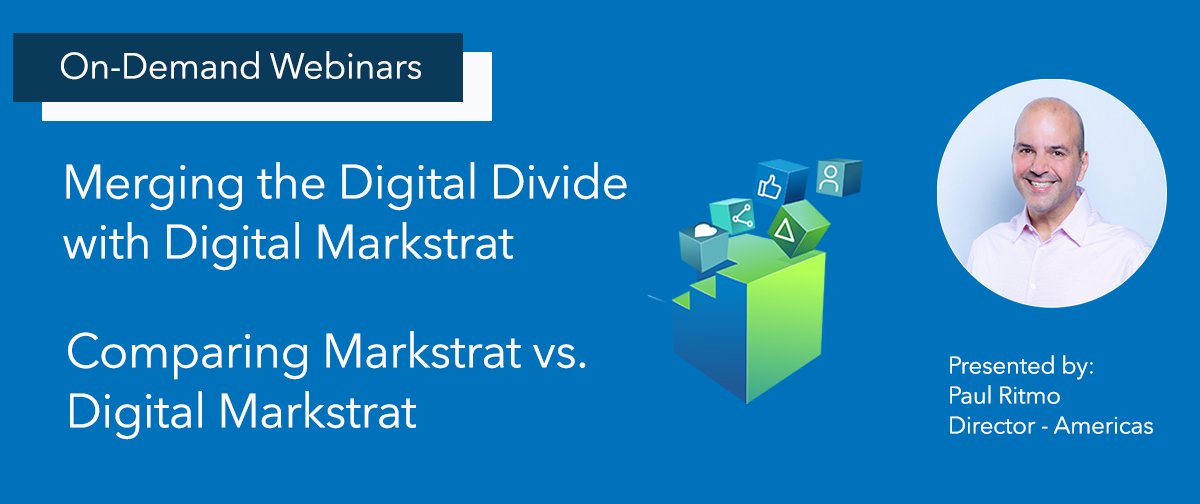 On-Demand Webinars

Merging the Digital Divide with Digital Markstrat

Comparing Markstrat vs. Digital Markstrat

Presented by:
Paul Ritmo
Director - Americas